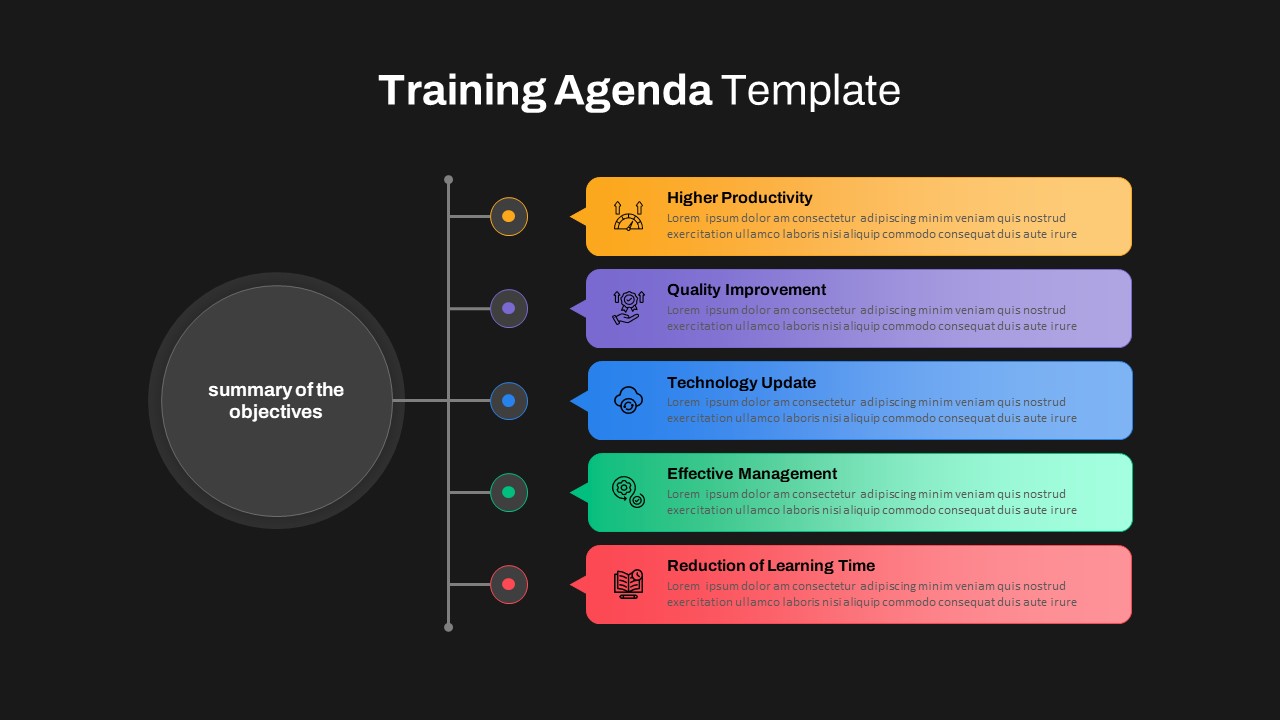 Training Agenda Template

summary of the objectives

Higher Productivity
Lorem ipsum dolor am consectetur adipiscing minim veniam quis nostrud exercitation ullamco laboris nisi aliquip commodo consequat duis aute irure

Quality Improvement
Lorem ipsum dolor am consectetur adipiscing minim veniam quis nostrud exercitation ullamco laboris nisi aliquip commodo consequat duis aute irure

Technology Update
Lorem ipsum dolor am consectetur adipiscing minim veniam quis nostrud exercitation ullamco laboris nisi aliquip commodo consequat duis aute irure

Effective Management
Lorem ipsum dolor am consectetur adipiscing minim veniam quis nostrud exercitation ullamco laboris nisi aliquip commodo consequat duis aute irure

Reduction of Learning Time
Lorem ipsum dolor am consectetur adipiscing minim veniam quis nostrud exercitation ullamco laboris nisi aliquip commodo consequat duis aute irure